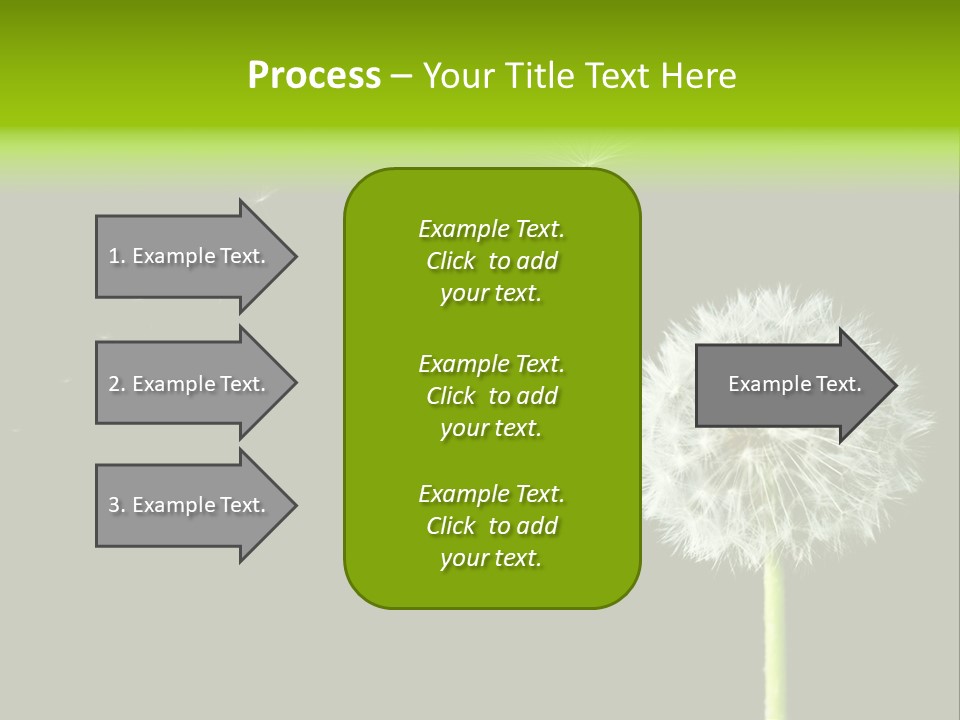 Process – Your Title Text Here

1. Example Text.

2. Example Text.

3. Example Text.

Example Text. Click to add your text.

Example Text. Click to add your text.

Example Text. Click to add your text.

Example Text.